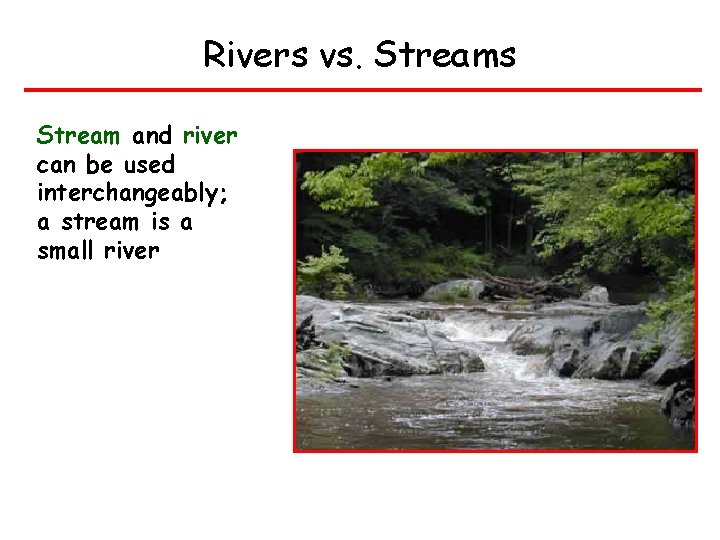 Rivers vs. Streams

Stream and river can be used interchangeably; a stream is a small river